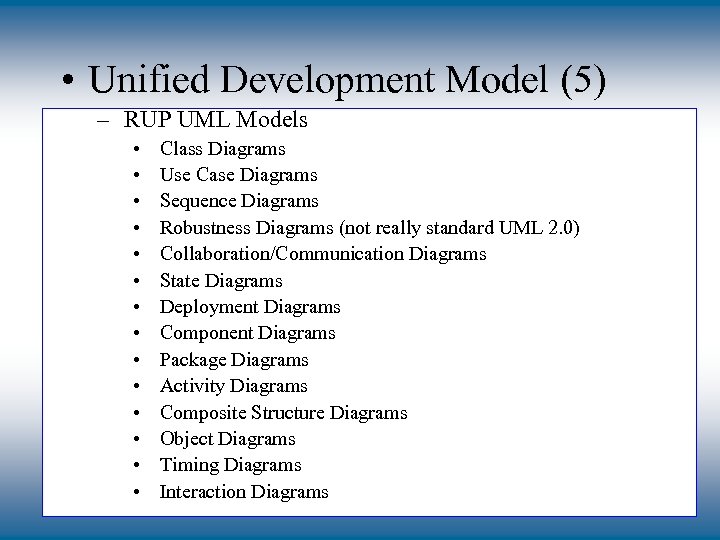 • Unified Development Model (5)

– RUP UML Models
• Class Diagrams
• Use Case Diagrams
• Sequence Diagrams
• Robustness Diagrams (not really standard UML 2.0)
• Collaboration/Communication Diagrams
• State Diagrams
• Deployment Diagrams
• Component Diagrams
• Package Diagrams
• Activity Diagrams
• Composite Structure Diagrams
• Object Diagrams
• Timing Diagrams
• Interaction Diagrams